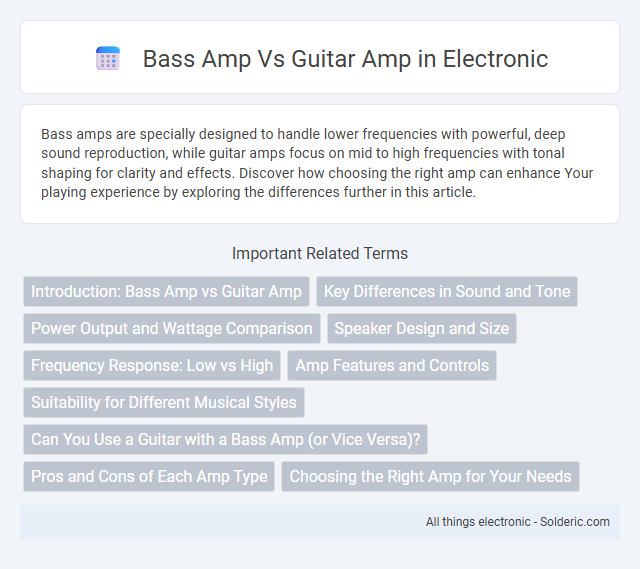 Bass Amp Vs Guitar Amp in Electronic

Bass amps are specially designed to handle lower frequencies with powerful, deep sound reproduction, while guitar amps focus on mid to high frequencies with tonal shaping for clarity and effects. Discover how choosing the right amp can enhance Your playing experience by exploring the differences further in this article.

Important Related Terms

Introduction: Bass Amp vs Guitar Amp

Key Differences in Sound and Tone

Power Output and Wattage Comparison

Speaker Design and Size

Frequency Response: Low vs High

Amp Features and Controls

Suitability for Different Musical Styles

Can You Use a Guitar with a Bass Amp (or Vice Versa)?

Pros and Cons of Each Amp Type

Choosing the Right Amp for Your Needs

All things electronic - Solderic.com